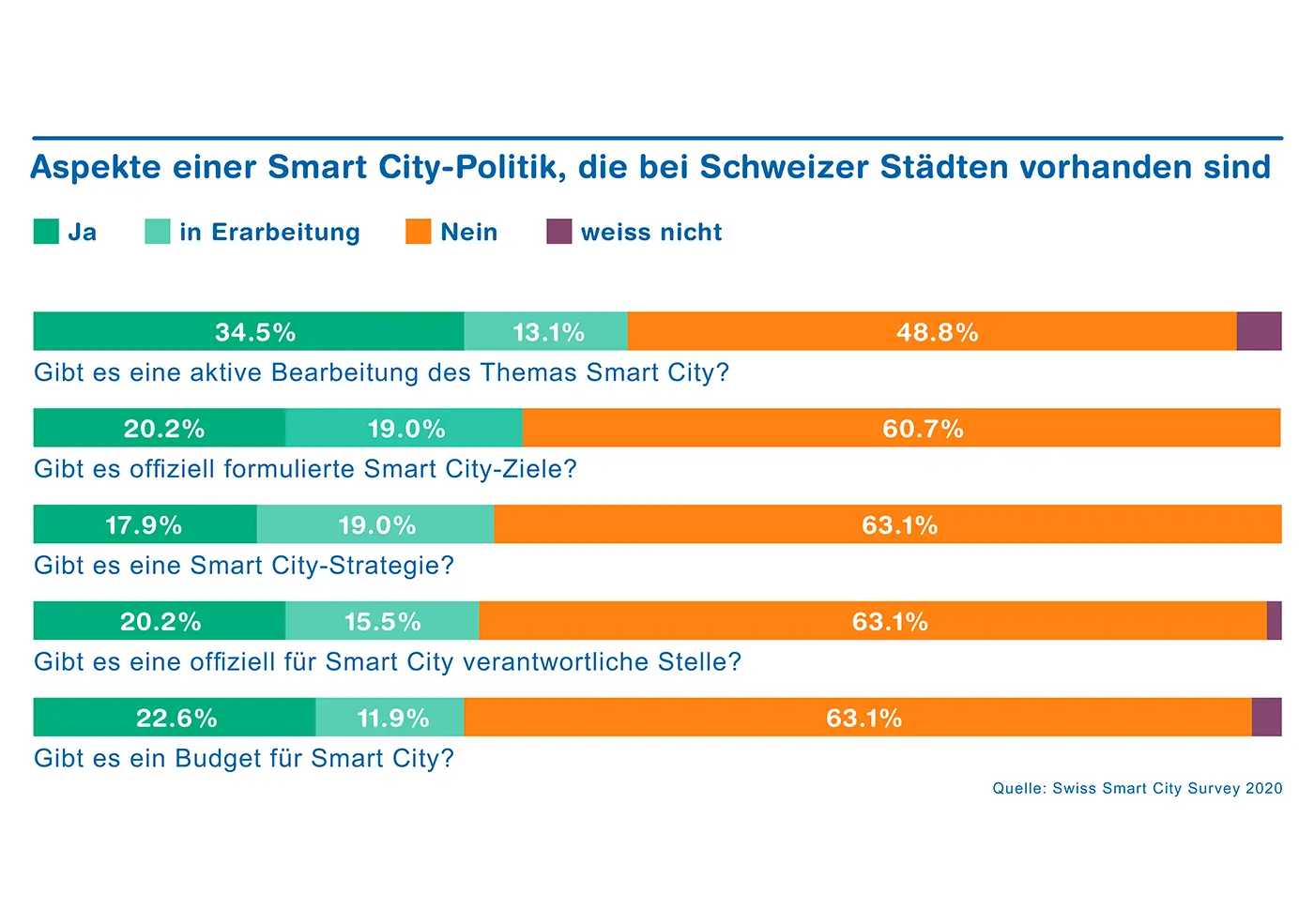 Aspekte einer Smart City-Politik, die bei Schweizer Städten vorhanden sind

Ja
in Erarbeitung
Nein
weiss nicht

34.5% 13.1% 48.8%
Gibt es eine aktive Bearbeitung des Themas Smart City?

20.2% 19.0% 60.7%
Gibt es offiziell formulierte Smart City-Ziele?

17.9% 19.0% 63.1%
Gibt es eine Smart City-Strategie?

20.2% 15.5% 63.1%
Gibt es eine offiziell für Smart City verantwortliche Stelle?

22.6% 11.9% 63.1%
Gibt es ein Budget für Smart City?

Quelle: Swiss Smart City Survey 2020